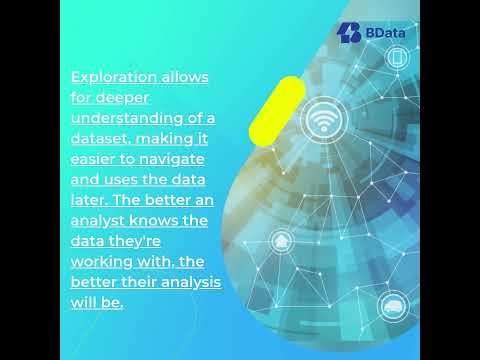 BData

Exploration allows for deeper understanding of a dataset, making it easier to navigate and uses the data later. The better an analyst knows the data they're working with, the better their analysis will be.